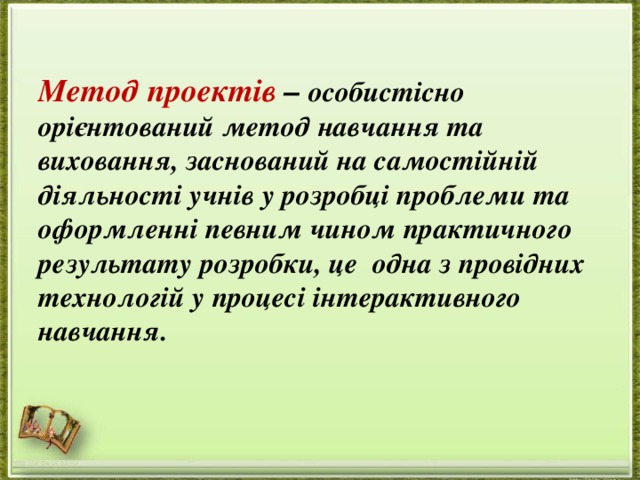 Метод проектів – особистісно орієнтований метод навчання та виховання, заснований на самостійній діяльності учнів у розробці проблеми та оформленні певним чином практичного результату розробки, це одна з провідних технологій у процесі інтерактивного навчання.